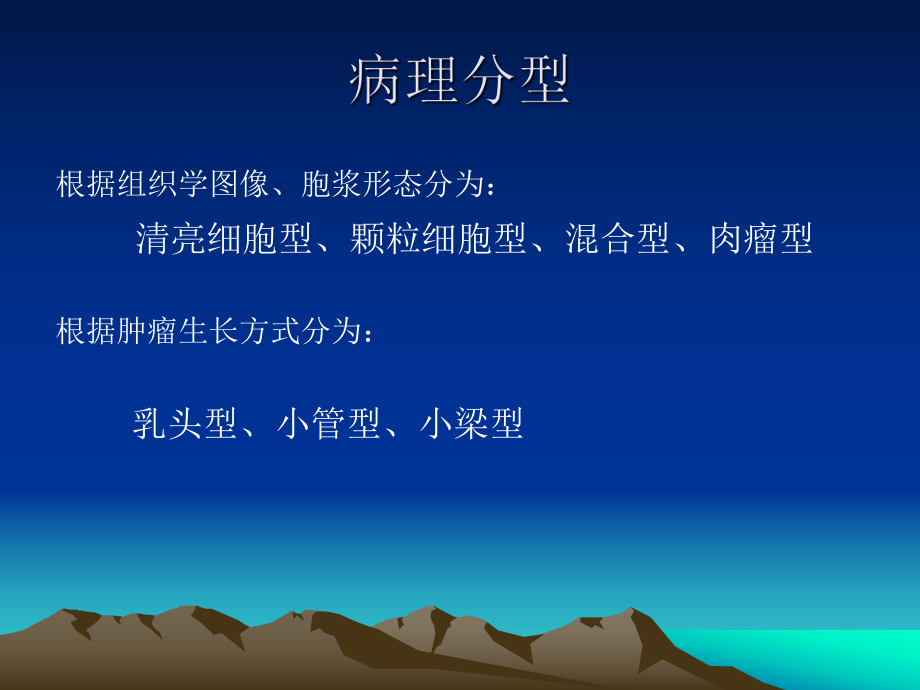 病理分型

根据组织学图像、胞浆形态分为：

清亮细胞型、颗粒细胞型、混合型、肉瘤型

根据肿瘤生长方式分为：

乳头型、小管型、小梁型